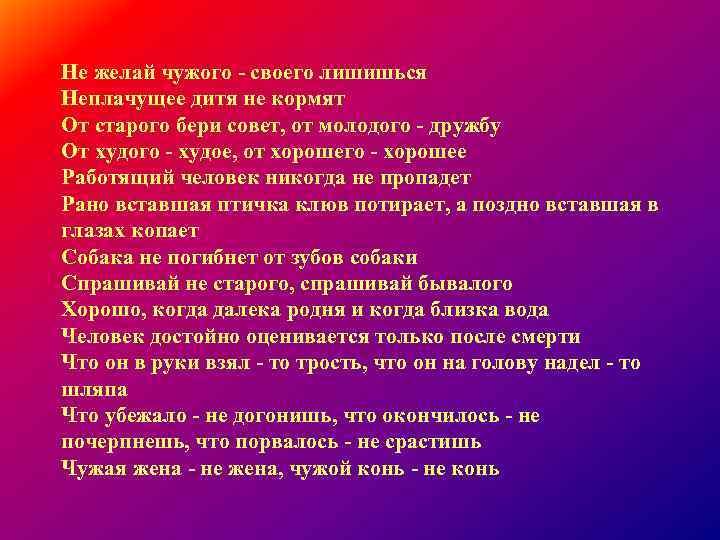 Не желай чужого - своего лишишься
Неплачущее дитя не кормят
От старого бери совет, от молодого - дружбу
От худого - худое, от хорошего - хорошее
Работящий человек никогда не пропадет
Рано вставшая птичка клюв потирает, а поздно вставшая в глазах копает
Собака не погибнет от зубов собаки
Спрашивай не старого, спрашивай бывалого
Хорошо, когда далека родня и когда близка вода
Человек достойно оценивается только после смерти
Что он в руки взял - то трость, что он на голову надел - то шляпа
Что убежало - не догонишь, что окончилось - не почерпнешь, что порвалось - не срастишь
Чужая жена - не жена, чужой конь - не конь